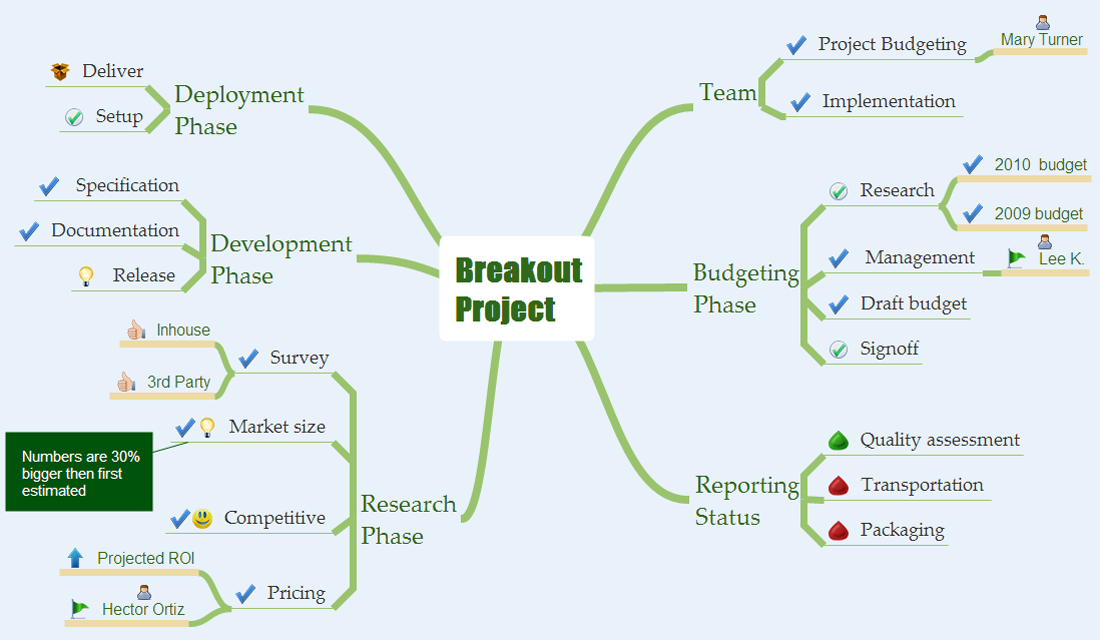 Breakout Project

Deployment Phase
Deliver
Setup

Development Phase
Specification
Documentation
Release

Research Phase
Survey
Inhouse
3rd Party
Market size
Numbers are 30% bigger then first estimated
Competitive
Pricing
Projected ROI
Hector Ortiz

Team
Project Budgeting
Mary Turner
Implementation

Budgeting Phase
Research
2010 budget
2009 budget
Management
Lee K.
Draft budget
Signoff

Reporting Status
Quality assessment
Transportation
Packaging